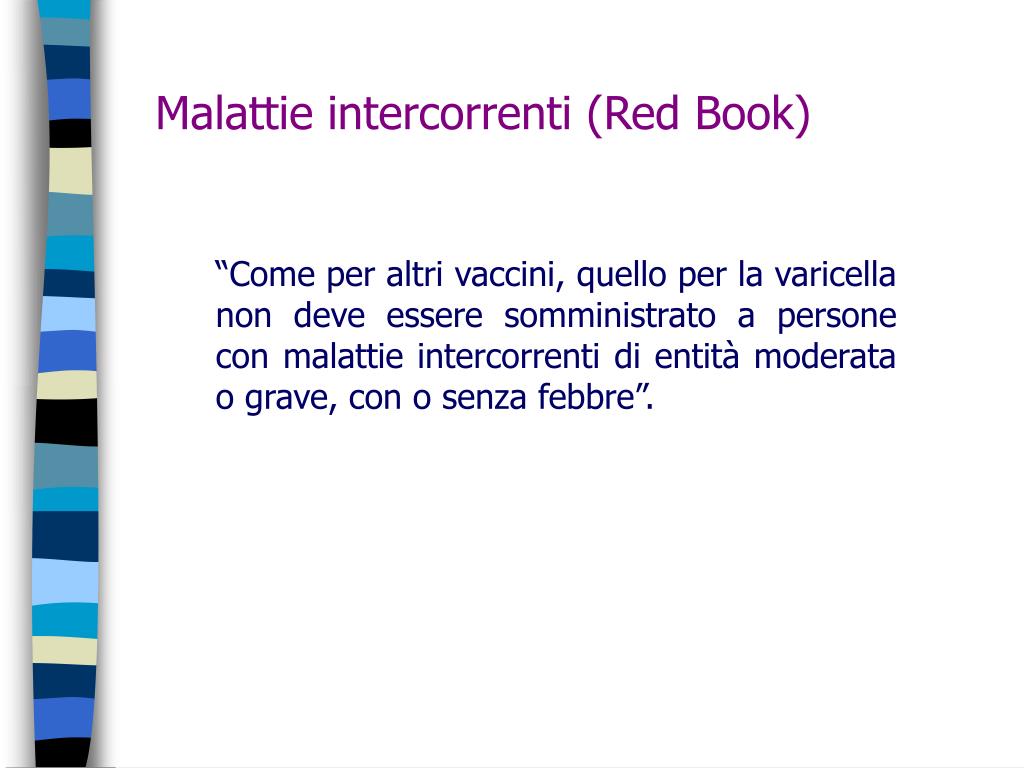 Malattie intercorrenti (Red Book)

“Come per altri vaccini, quello per la varicella non deve essere somministrato a persone con malattie intercorrenti di entità moderata o grave, con o senza febbre”.